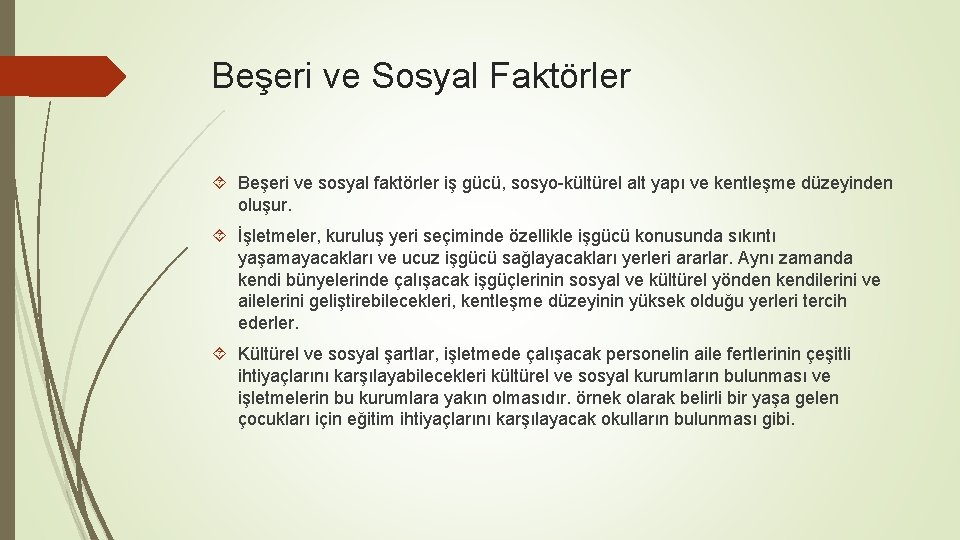 Beşeri ve Sosyal Faktörler

Beşeri ve sosyal faktörler iş gücü, sosyo-kültürel alt yapı ve kentleşme düzeyinden oluşur.

İşletmeler, kuruluş yeri seçiminde özellikle işgücü konusunda sıkıntı yaşamayacakları ve ucuz işgücü sağlayacakları yerleri ararlar. Aynı zamanda kendi bünyelerinde çalışacak işgüçlerinin sosyal ve kültürel yönden kendilerini ve ailelerini geliştirebilecekleri, kentleşme düzeyinin yüksek olduğu yerleri tercih ederler.

Kültürel ve sosyal şartlar, işletmede çalışacak personelin aile fertlerinin çeşitli ihtiyaçlarını karşılayabilecekleri kültürel ve sosyal kurumların bulunması ve işletmelerin bu kurumlara yakın olmasıdır. örnek olarak belirli bir yaşa gelen çocukları için eğitim ihtiyaçlarını karşılayacak okulların bulunması gibi.